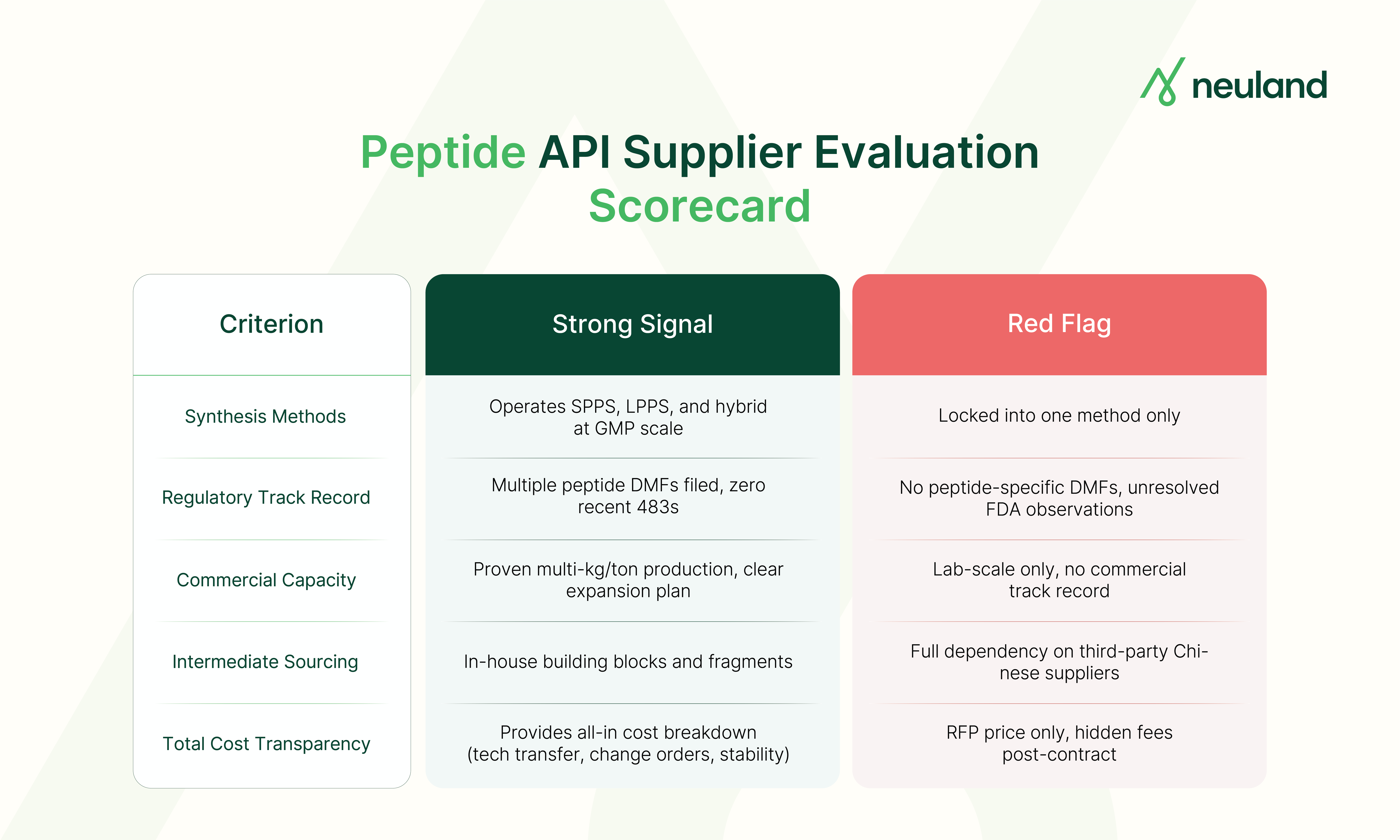 neuland

Peptide API Supplier Evaluation Scorecard

| Criterion | Strong Signal | Red Flag |
|---|---|---|
| Synthesis Methods | Operates SPPS, LPPS, and hybrid at GMP scale | Locked into one method only |
| Regulatory Track Record | Multiple peptide DMFs filed, zero recent 483s | No peptide-specific DMFs, unresolved FDA observations |
| Commercial Capacity | Proven multi-kg/ton production, clear expansion plan | Lab-scale only, no commercial track record |
| Intermediate Sourcing | In-house building blocks and fragments | Full dependency on third-party Chinese suppliers |
| Total Cost Transparency | Provides all-in cost breakdown (tech transfer, change orders, stability) | RFP price only, hidden fees post-contract |